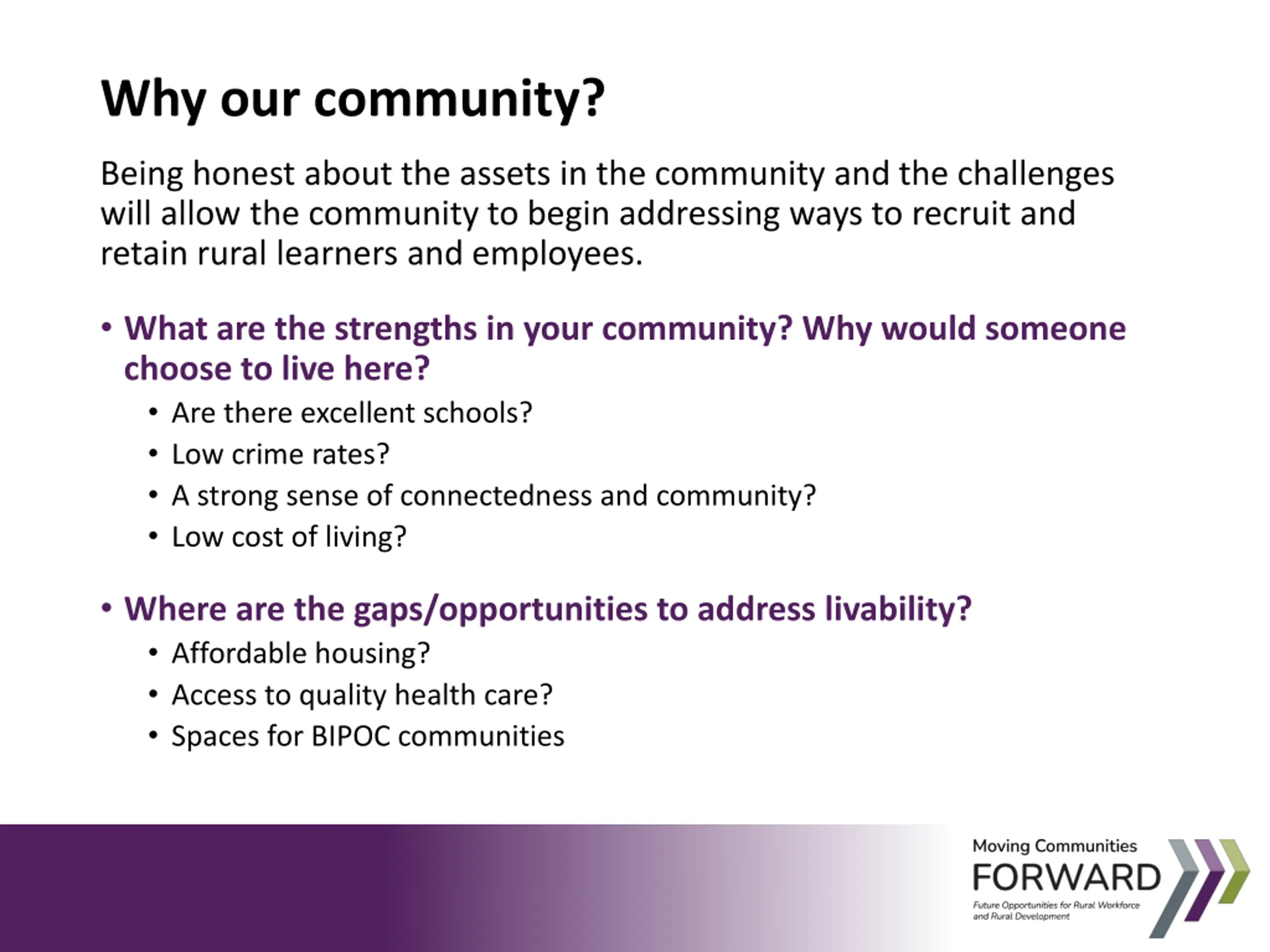 Why our community?

Being honest about the assets in the community and the challenges will allow the community to begin addressing ways to recruit and retain rural learners and employees.

• What are the strengths in your community? Why would someone choose to live here?
  • Are there excellent schools?
  • Low crime rates?
  • A strong sense of connectedness and community?
  • Low cost of living?

• Where are the gaps/opportunities to address livability?
  • Affordable housing?
  • Access to quality health care?
  • Spaces for BIPOC communities

Moving Communities
FORWARD
Future Opportunities for Rural Workforce and Rural Development